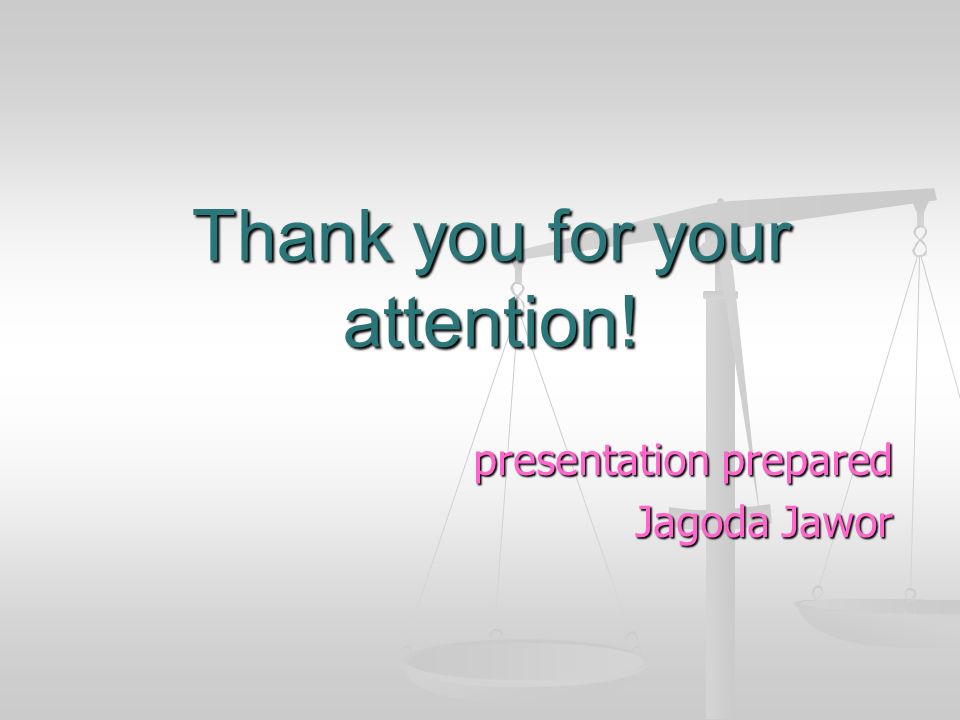 Thank you for your attention!

presentation prepared
Jagoda Jawor